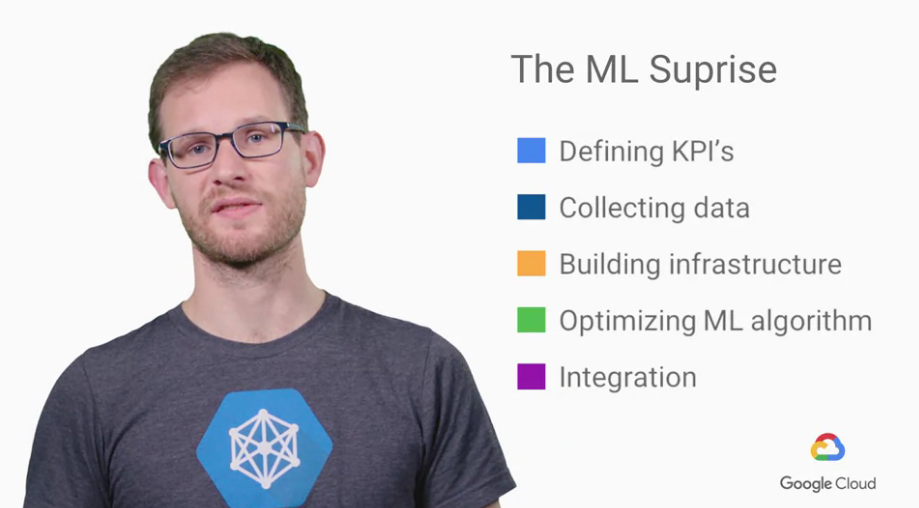 The ML Suprise

Defining KPI's

Collecting data

Building infrastructure

Optimizing ML algorithm

Integration

Google Cloud